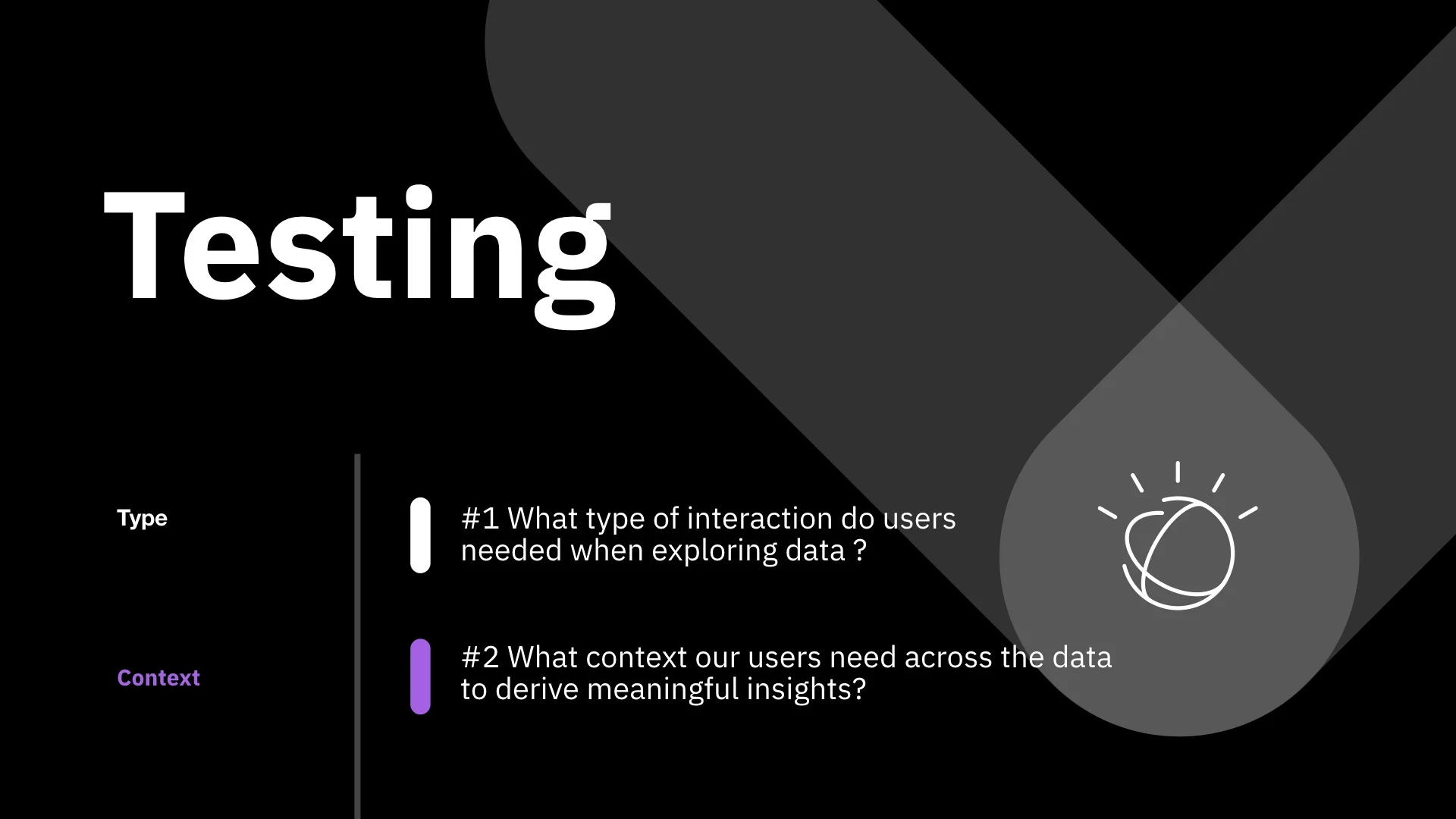 Testing

Type

#1 What type of interaction do users needed when exploring data ?

Context

#2 What context our users need across the data to derive meaningful insights?